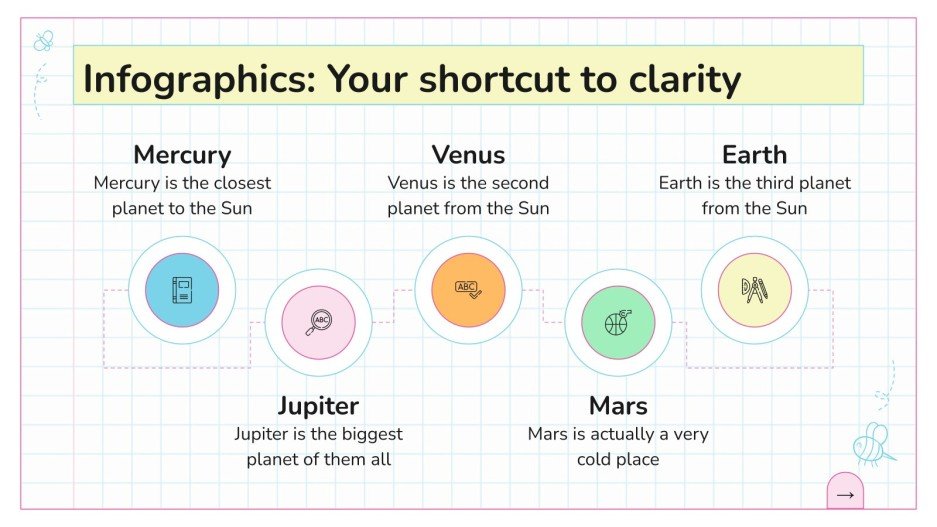 Infographics: Your shortcut to clarity

Mercury
Mercury is the closest planet to the Sun

Venus
Venus is the second planet from the Sun

Earth
Earth is the third planet from the Sun

ABC

ABC

Jupiter
Jupiter is the biggest planet of them all

Mars
Mars is actually a very cold place

→